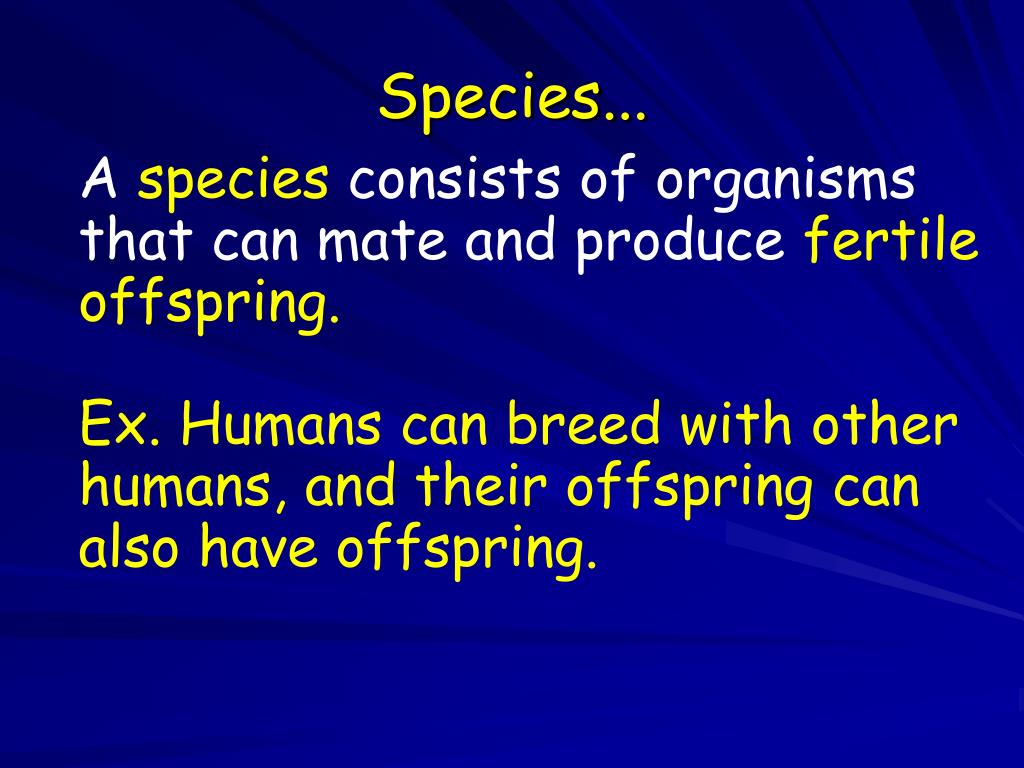 Species...

A species consists of organisms that can mate and produce fertile offspring.

Ex. Humans can breed with other humans, and their offspring can also have offspring.